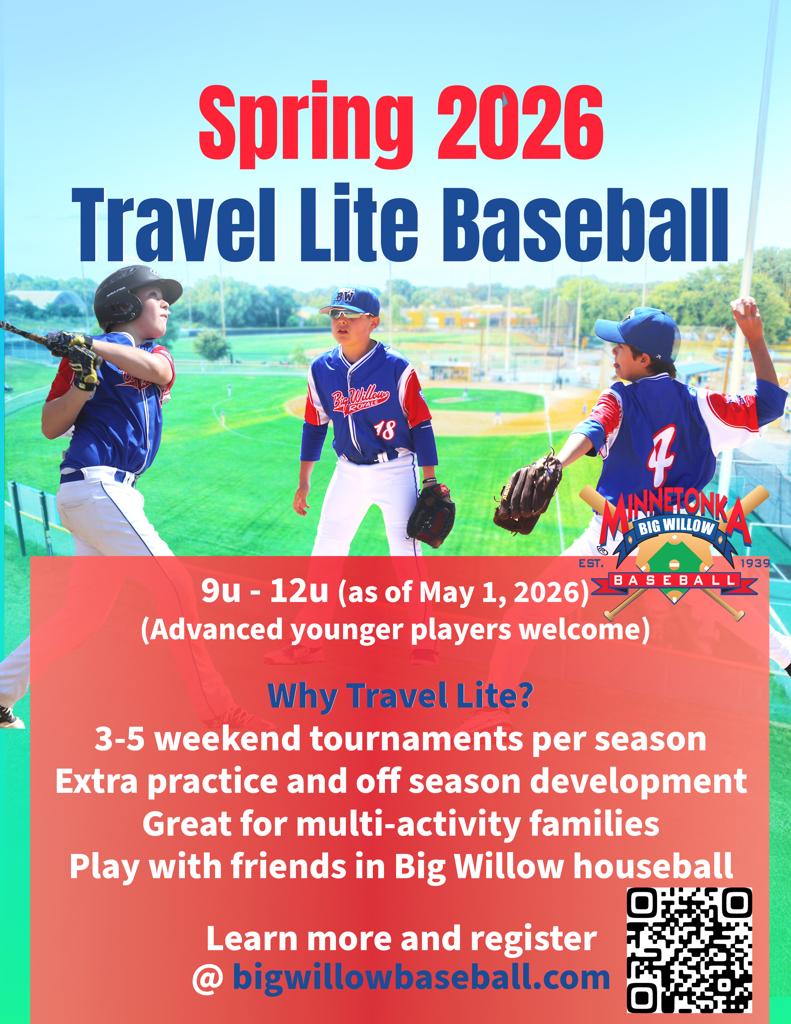 Spring 2026
Travel Lite Baseball

BW

Big Willow

18

4

MINNETONKA
BIG WILLOW
EST. 1939
BASEBALL

9u - 12u (as of May 1, 2026)
(Advanced younger players welcome)

Why Travel Lite?
3-5 weekend tournaments per season
Extra practice and off season development
Great for multi-activity families
Play with friends in Big Willow houseball

Learn more and register
@ bigwillowbaseball.com